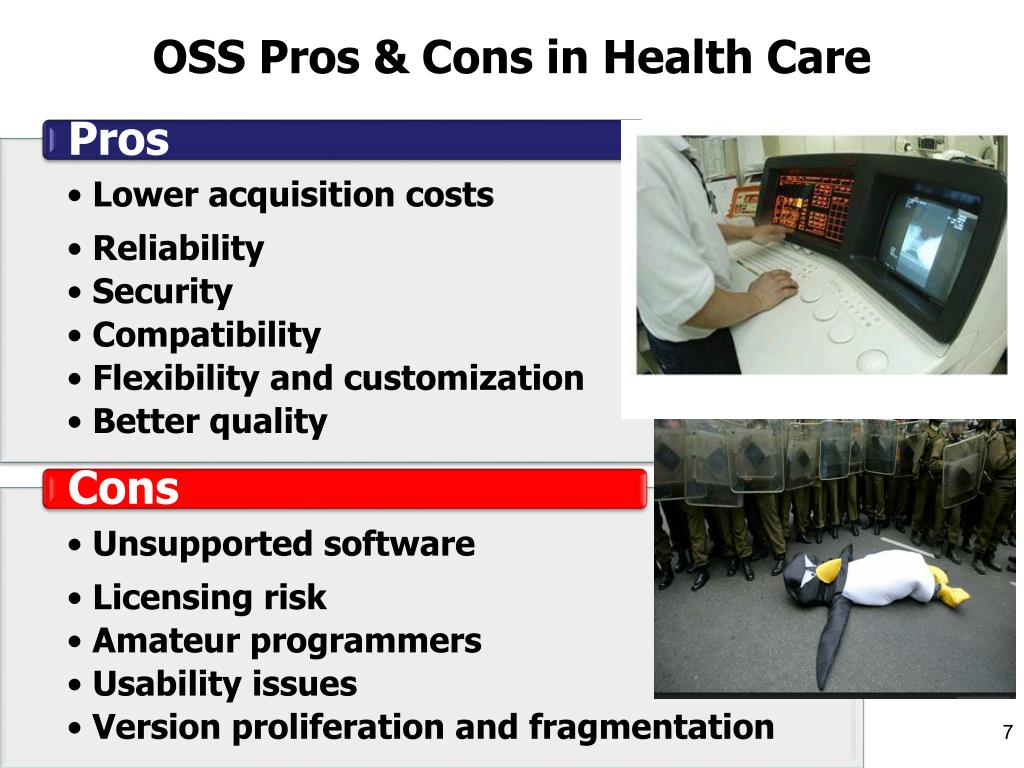 OSS Pros & Cons in Health Care

Pros

• Lower acquisition costs
• Reliability
• Security
• Compatibility
• Flexibility and customization
• Better quality

Cons

• Unsupported software
• Licensing risk
• Amateur programmers
• Usability issues
• Version proliferation and fragmentation

7